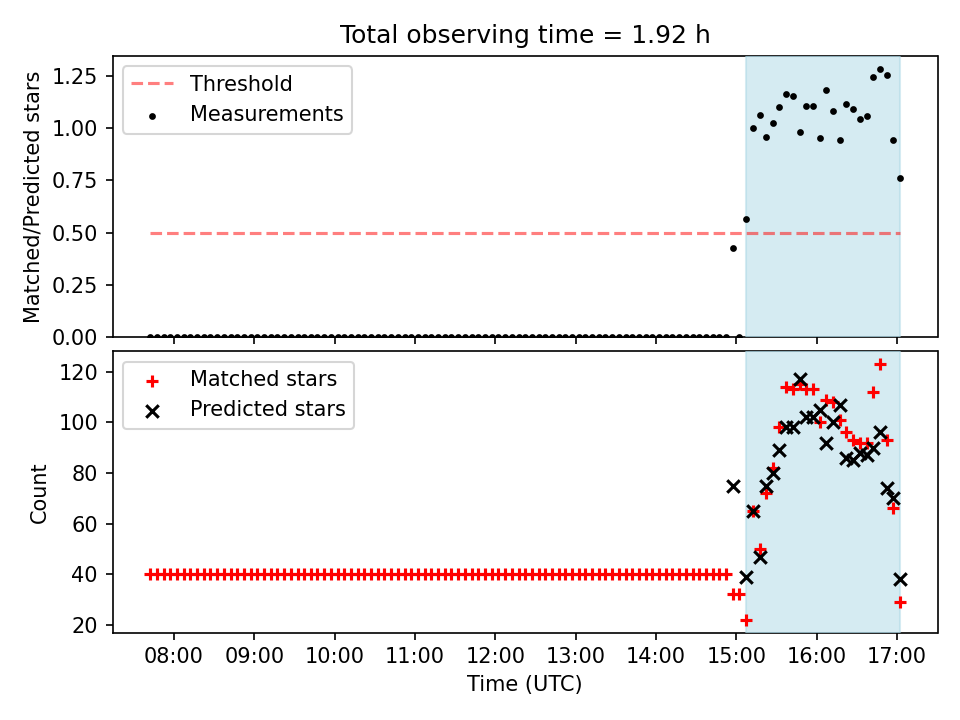 Total observing time = 1.92 h

Threshold
Measurements

Matched/Predicted stars

1.25
1.00
0.75
0.50
0.25
0.00

Matched stars
Predicted stars

Count

120
100
80
60
40
20

08:00 09:00 10:00 11:00 12:00 13:00 14:00 15:00 16:00 17:00

Time (UTC)